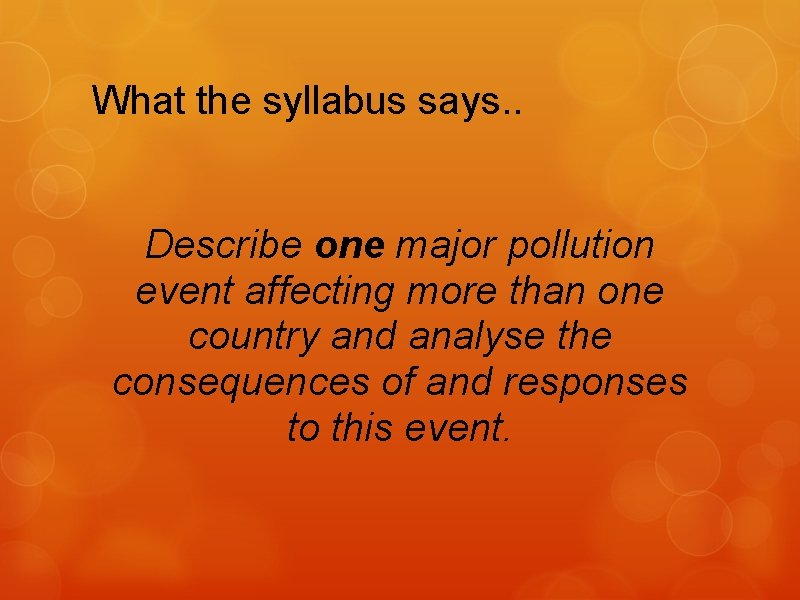 What the syllabus says..

Describe one major pollution event affecting more than one country and analyse the consequences of and responses to this event.